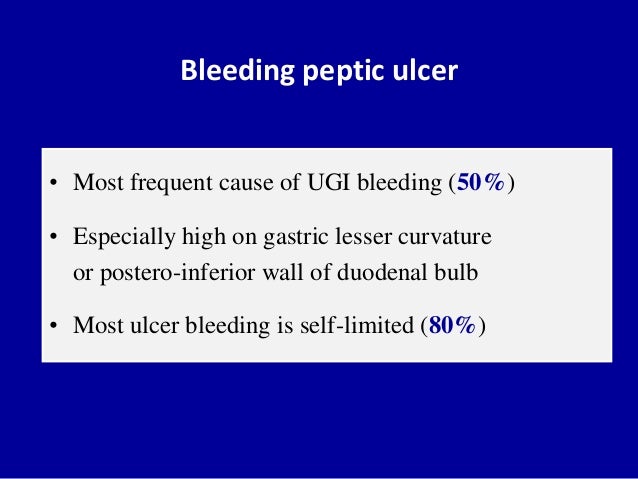 Bleeding peptic ulcer

• Most frequent cause of UGI bleeding (50%)

• Especially high on gastric lesser curvature or postero-inferior wall of duodenal bulb

• Most ulcer bleeding is self-limited (80%)